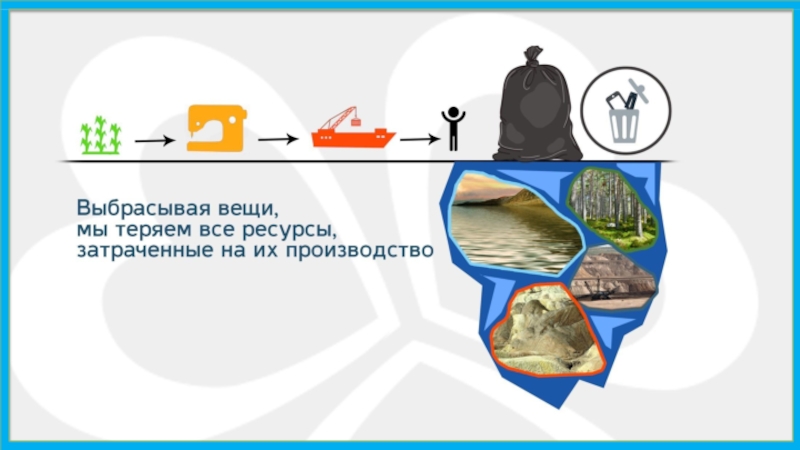 Выбрасывая вещи,
мы теряем все ресурсы,
затраченные на их производство